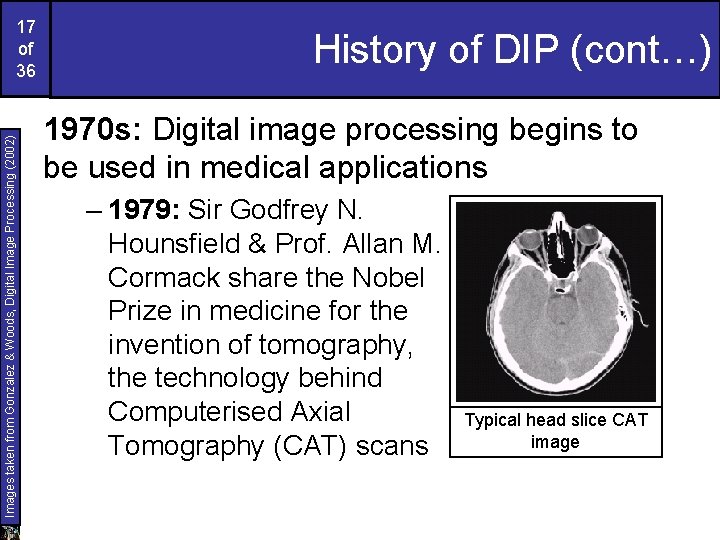 17
of
36

History of DIP (cont…)

Images taken from Gonzalez & Woods, Digital Image Processing (2002)

1970s: Digital image processing begins to be used in medical applications

– 1979: Sir Godfrey N. Hounsfield & Prof. Allan M. Cormack share the Nobel Prize in medicine for the invention of tomography, the technology behind Computerised Axial Tomography (CAT) scans

Typical head slice CAT image